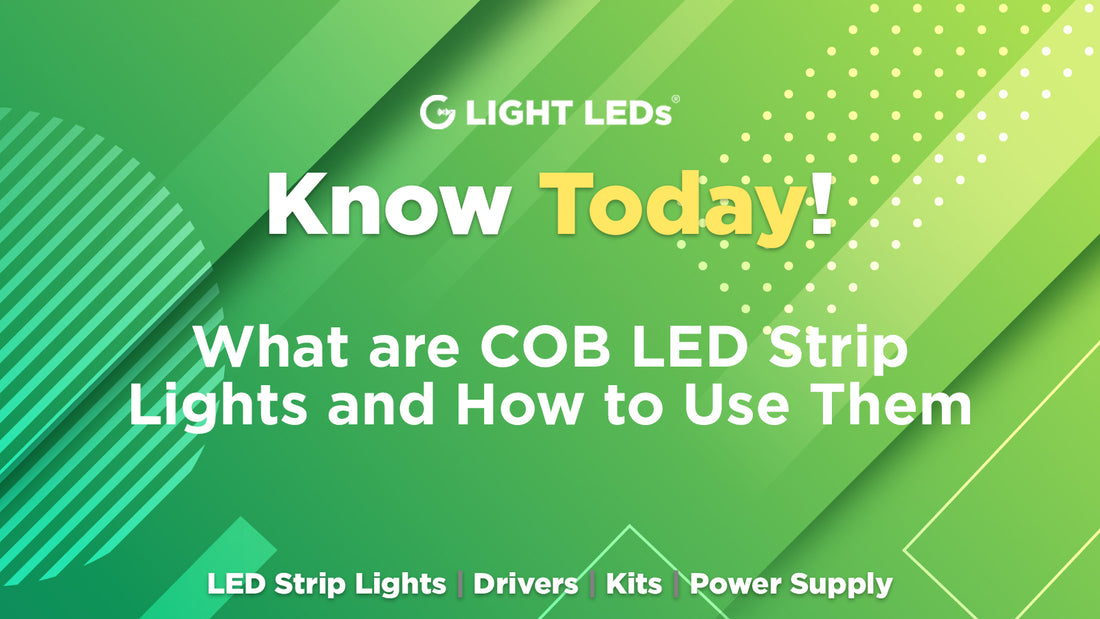 LIGHT LEDs®

Know Today!

What are COB LED Strip Lights and How to Use Them

LED Strip Lights | Drivers | Kits | Power Supply